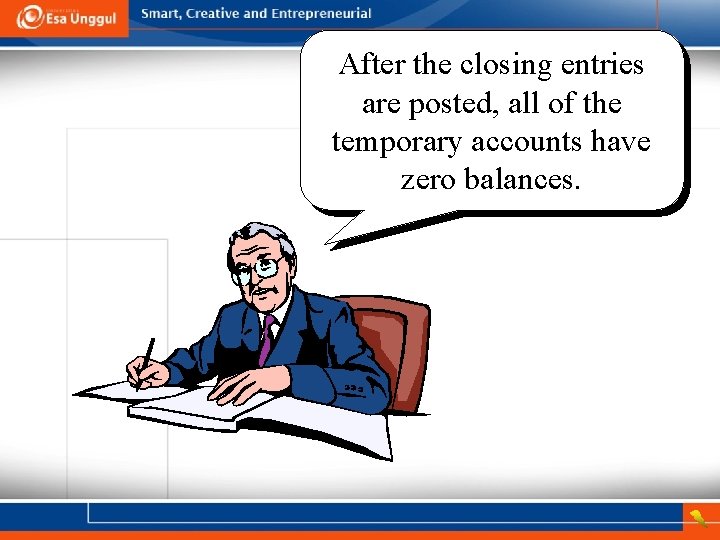 Esa Unggul

Smart, Creative and Entrepreneurial

After the closing entries are posted, all of the temporary accounts have zero balances.